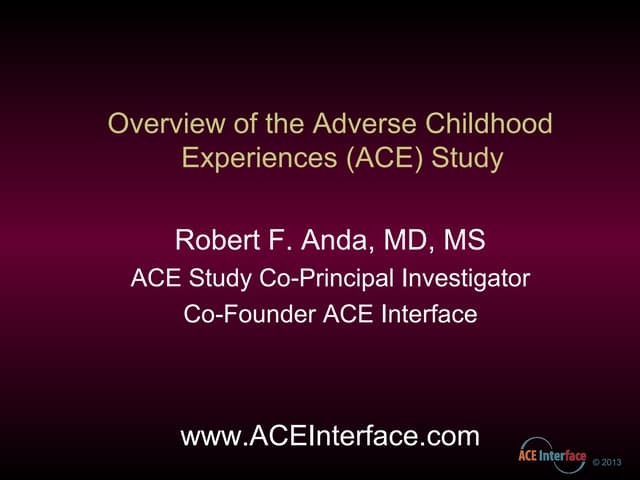 Overview of the Adverse Childhood Experiences (ACE) Study

Robert F. Anda, MD, MS
ACE Study Co-Principal Investigator
Co-Founder ACE Interface

www.ACEInterface.com

ACE Interface © 2013